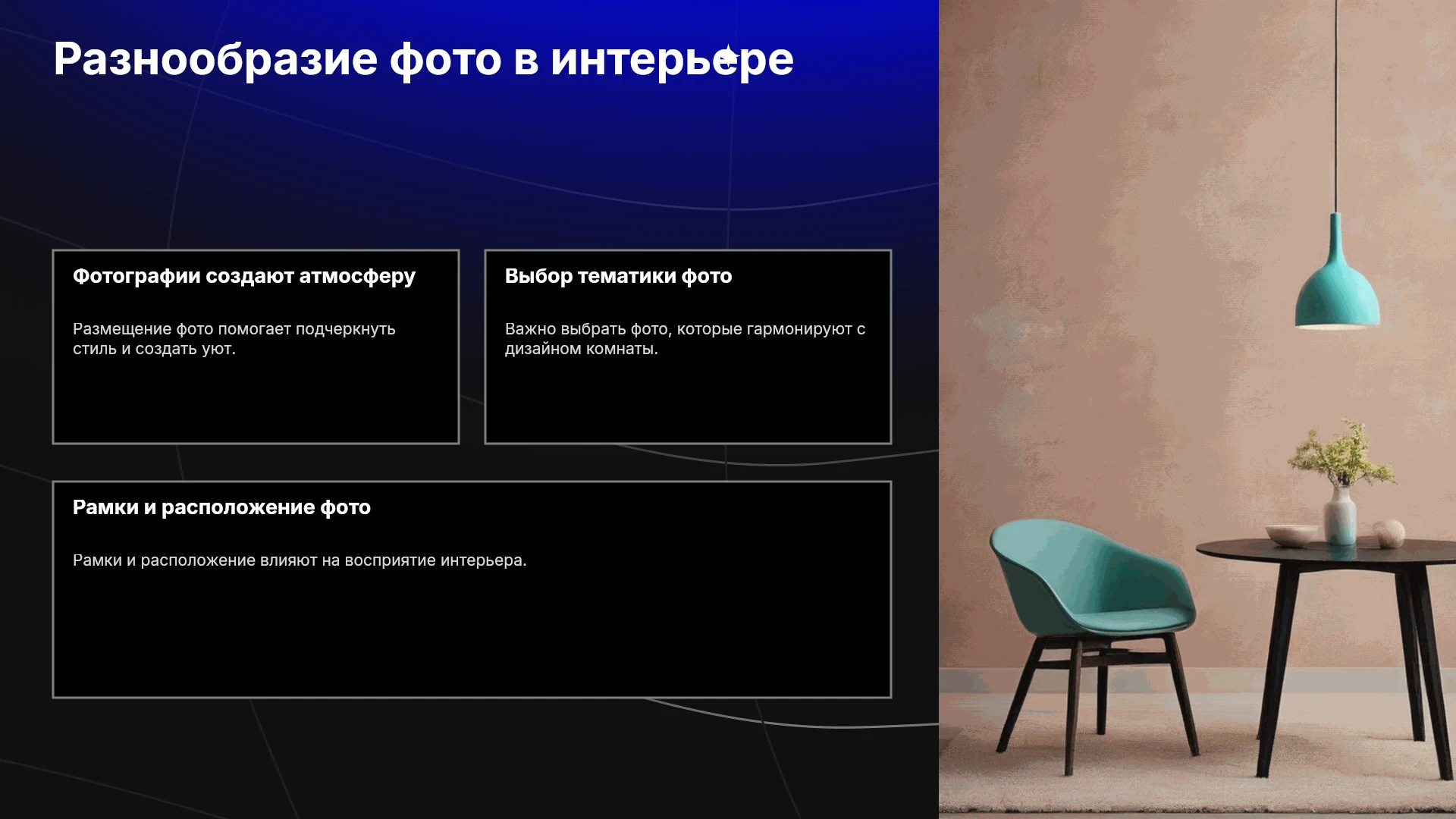 Разнообразие фото в интерьере

Фотографии создают атмосферу

Размещение фото помогает подчеркнуть стиль и создать уют.

Выбор тематики фото

Важно выбрать фото, которые гармонируют с дизайном комнаты.

Рамки и расположение фото

Рамки и расположение влияют на восприятие интерьера.